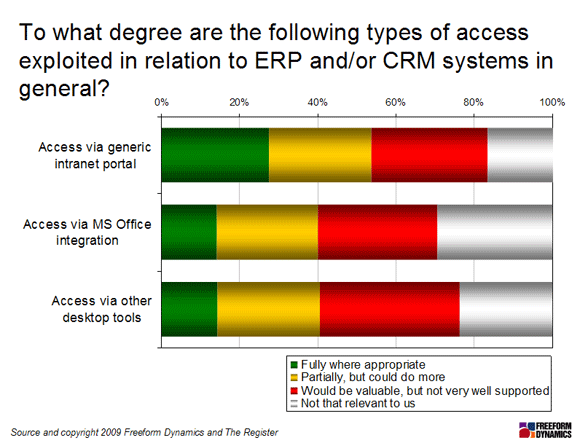 To what degree are the following types of access exploited in relation to ERP and/or CRM systems in general?

0% 20% 40% 60% 80% 100%

Access via generic intranet portal

Access via MS Office integration

Access via other desktop tools

Fully where appropriate
Partially, but could do more
Would be valuable, but not very well supported
Not that relevant to us

Source and copyright 2009 Freeform Dynamics and The Register

FREEFORM DYNAMICS